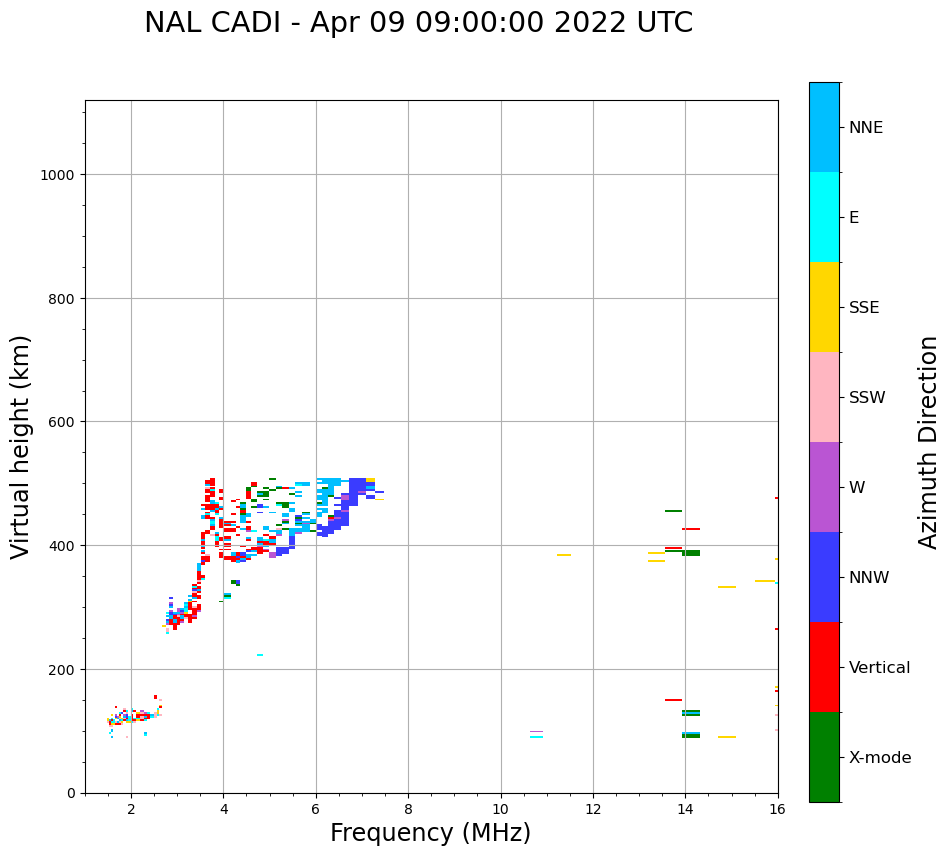 NAL CADI - Apr 09 09:00:00 2022 UTC

Virtual height (km)

1000
800
600
400
200
0

2
4
6
8
10
12
14
16

Frequency (MHz)

NNE
E
SSE
SSW
W
NNW
Vertical
X-mode

Azimuth Direction